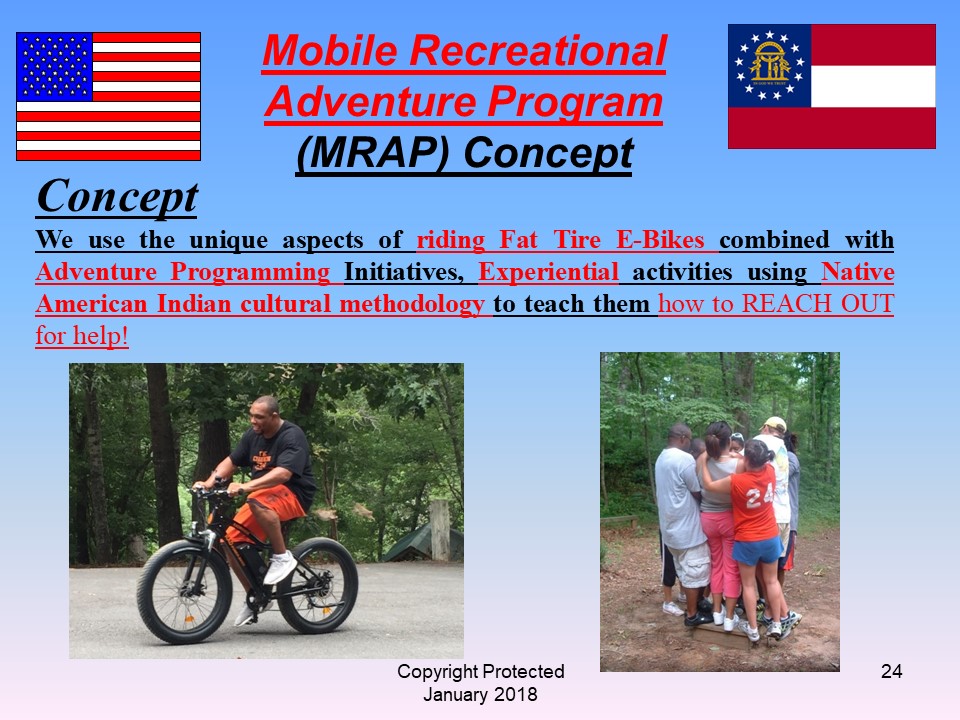 Mobile Recreational Adventure Program (MRAP) Concept

Concept

We use the unique aspects of riding Fat Tire E-Bikes combined with Adventure Programming Initiatives, Experiential activities using Native American Indian cultural methodology to teach them how to REACH OUT for help!

24

Copyright Protected
January 2018

24